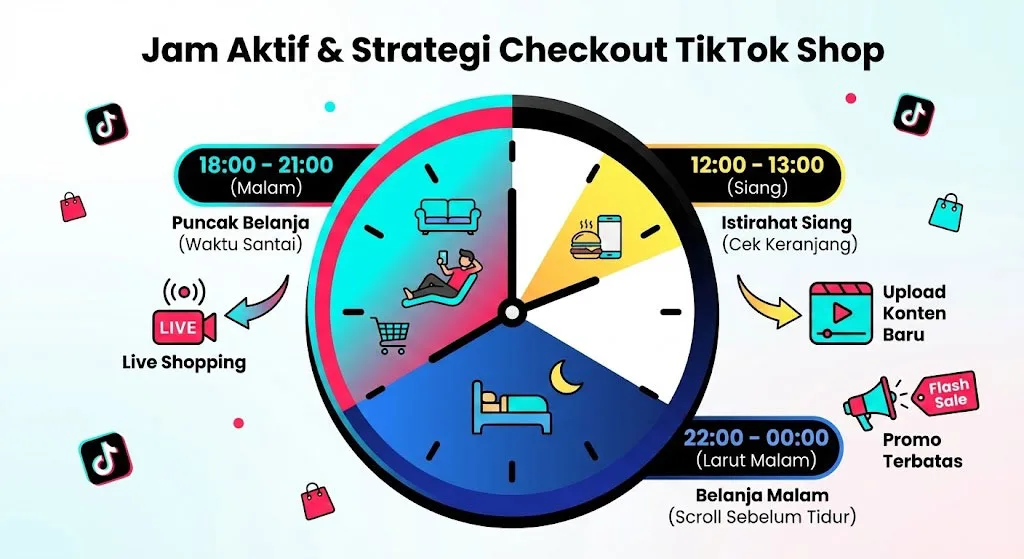 Jam Aktif & Strategi Checkout TikTok Shop

18:00 - 21:00
(Malam)

Puncak Belanja
(Waktu Santai)

LIVE

Live Shopping

12:00 - 13:00
(Siang)

Istirahat Siang
(Cek Keranjang)

Upload Konten Baru

Flash Sale

Promo Terbatas

22:00 - 00:00
(Larut Malam)

Belanja Malam
(Scroll Sebelum Tidur)